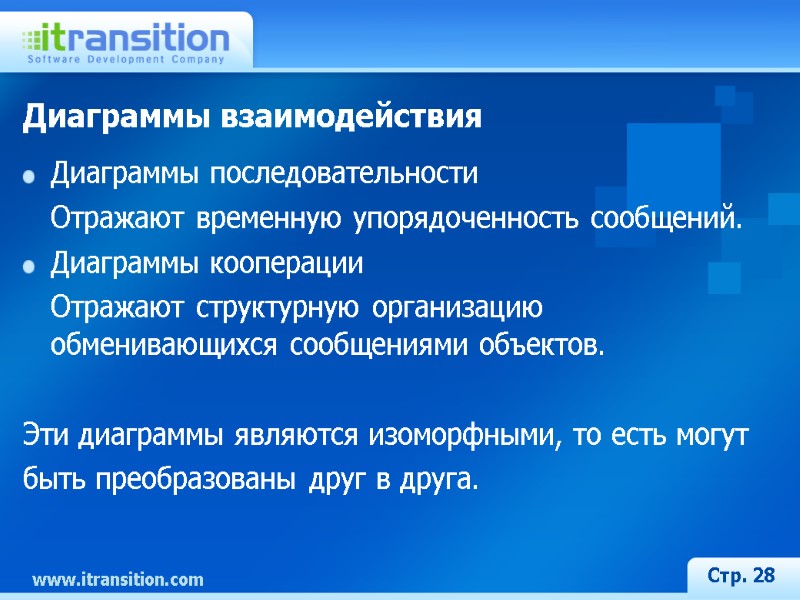 itransition
Software Development Company

Диаграммы взаимодействия

Диаграммы последовательности

Отражают временную упорядоченность сообщений.

Диаграммы кооперации

Отражают структурную организацию обменивающихся сообщениями объектов.

Эти диаграммы являются изоморфными, то есть могут быть преобразованы друг в друга.

www.itransition.com

Стр. 28